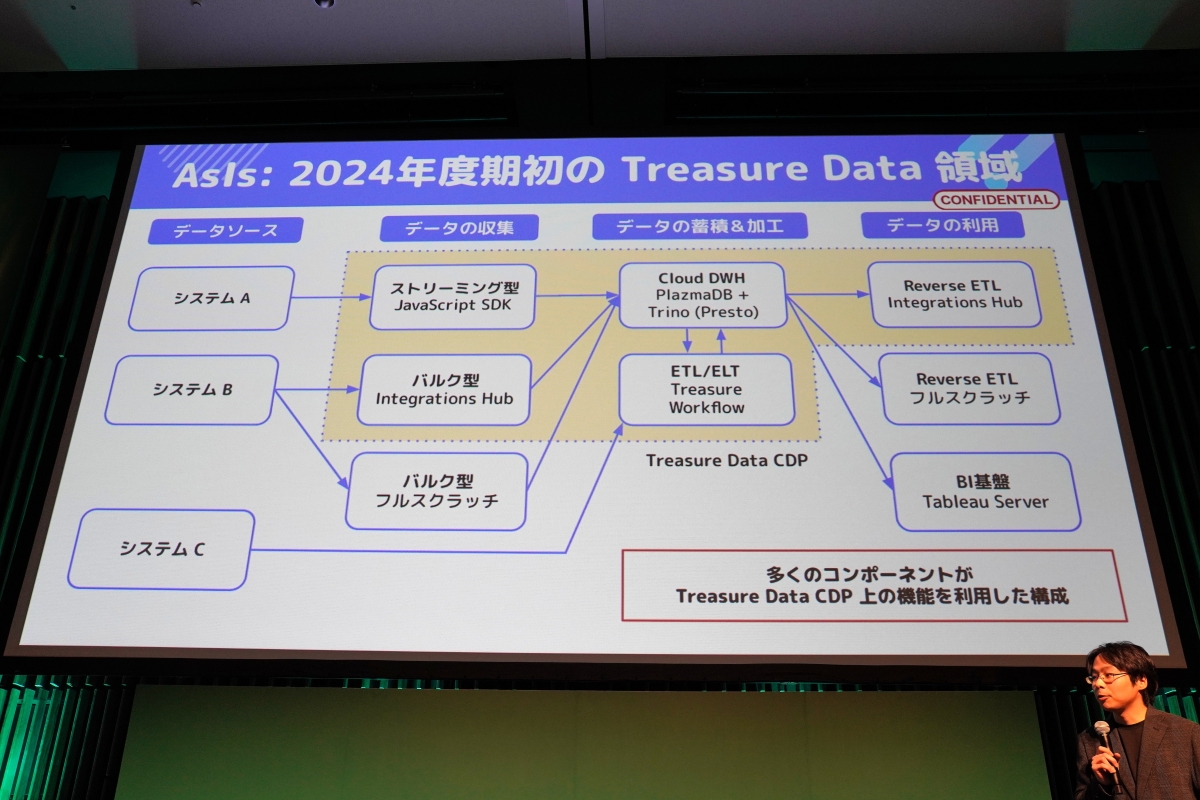 AsIs: 2024年度期初の Treasure Data 領域

CONFIDENTIAL

データソース

データの収集

データの蓄積&加工

データの利用

システム A

システム B

システム C

ストリーミング型
JavaScript SDK

バルク型
Integrations Hub

バルク型
フルスクラッチ

Cloud DWH
PlazmaDB +
Trino (Presto)

ETL/ELT
Treasure
Workflow

Treasure Data CDP

Reverse ETL
Integrations Hub

Reverse ETL
フルスクラッチ

BI基盤
Tableau Server

多くのコンポーネントが
Treasure Data CDP 上の機能を利用した構成